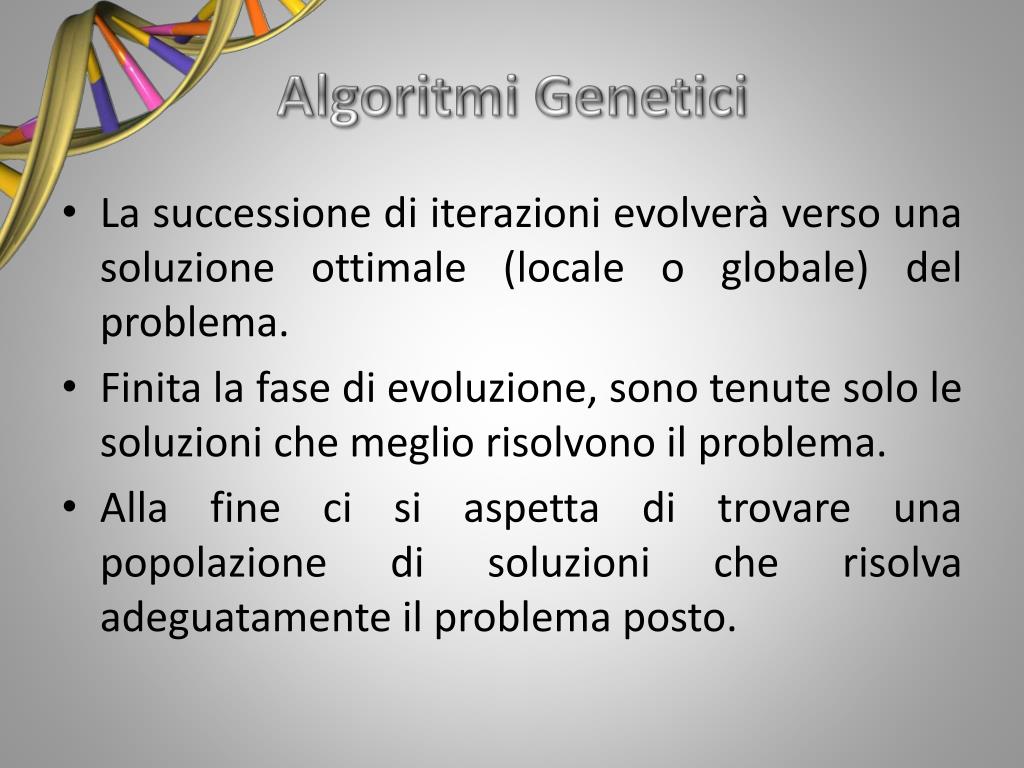 Algoritmi Genetici

• La successione di iterazioni evolverà verso una soluzione ottimale (locale o globale) del problema.
• Finita la fase di evoluzione, sono tenute solo le soluzioni che meglio risolvono il problema.
• Alla fine ci si aspetta di trovare una popolazione di soluzioni che risolva adeguatamente il problema posto.